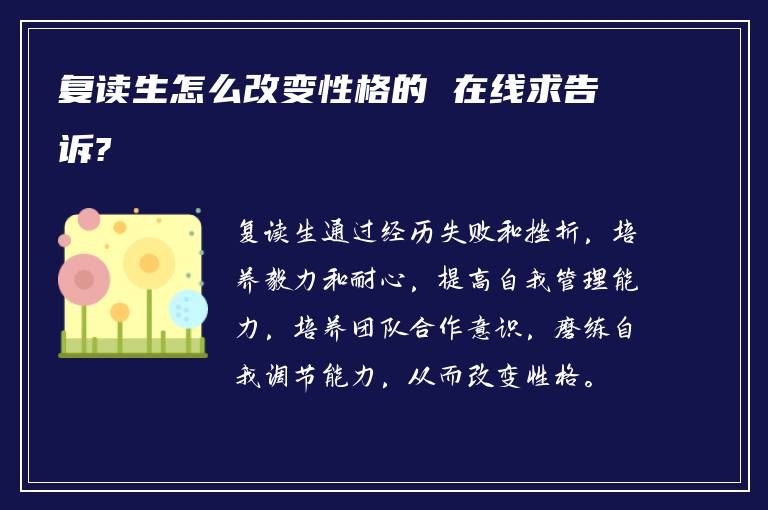 复读生怎么改变性格的 在线求告诉?

复读生通过经历失败和挫折，培养毅力和耐心，提高自我管理能力，培养团队合作意识，磨练自我调节能力，从而改变性格。